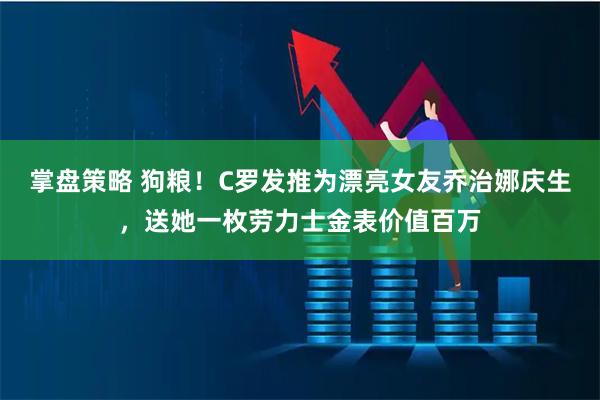 掌盘策略 狗粮！C罗发推为漂亮女友乔治娜庆生，送她一枚劳力士金表价值百万